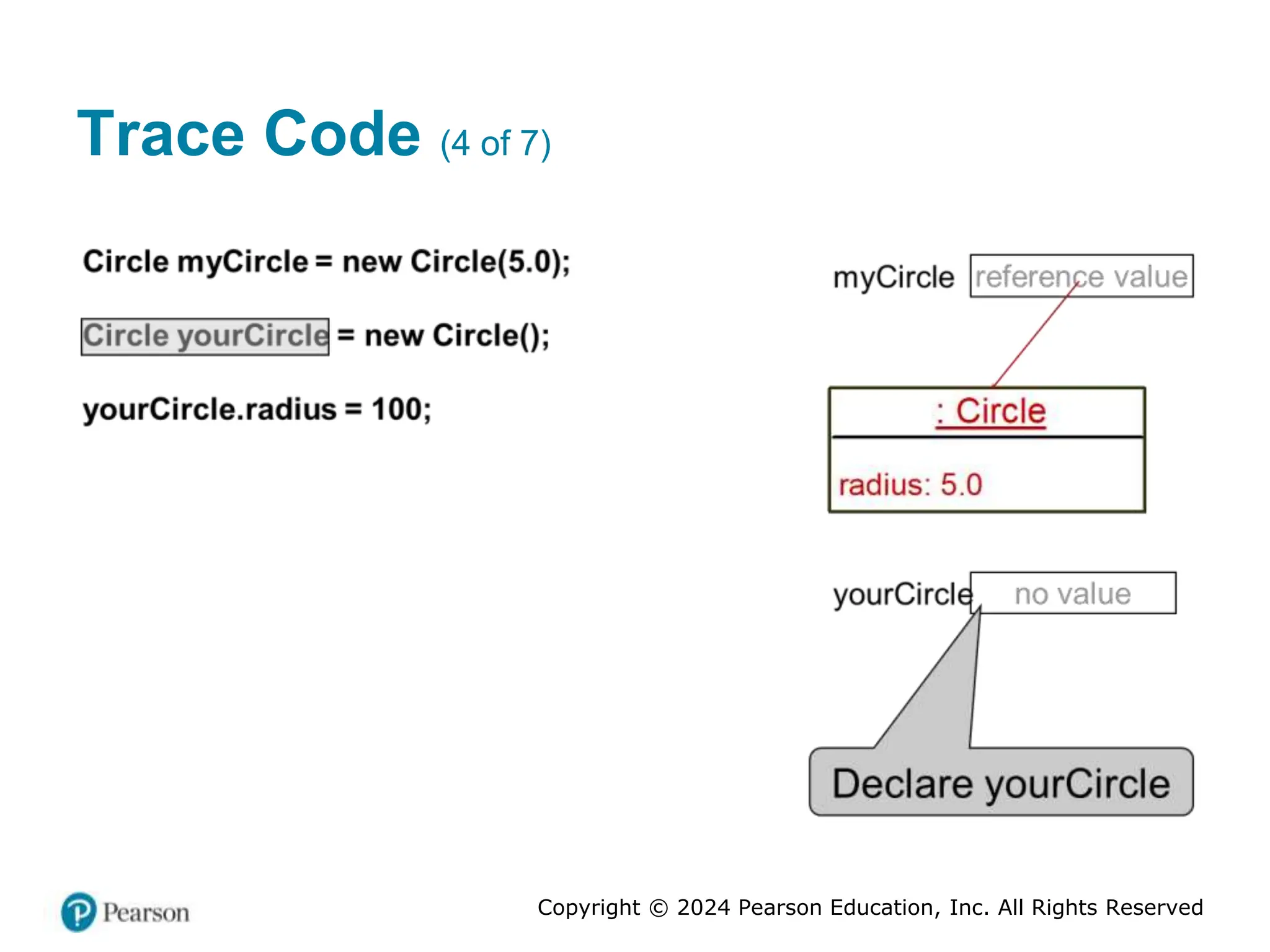 Trace Code (4 of 7)

Circle myCircle = new Circle(5.0);

Circle yourCircle = new Circle();

yourCircle.radius = 100;

myCircle reference value

: Circle

radius: 5.0

yourCircle no value

Declare yourCircle

Pearson

Copyright © 2024 Pearson Education, Inc. All Rights Reserved